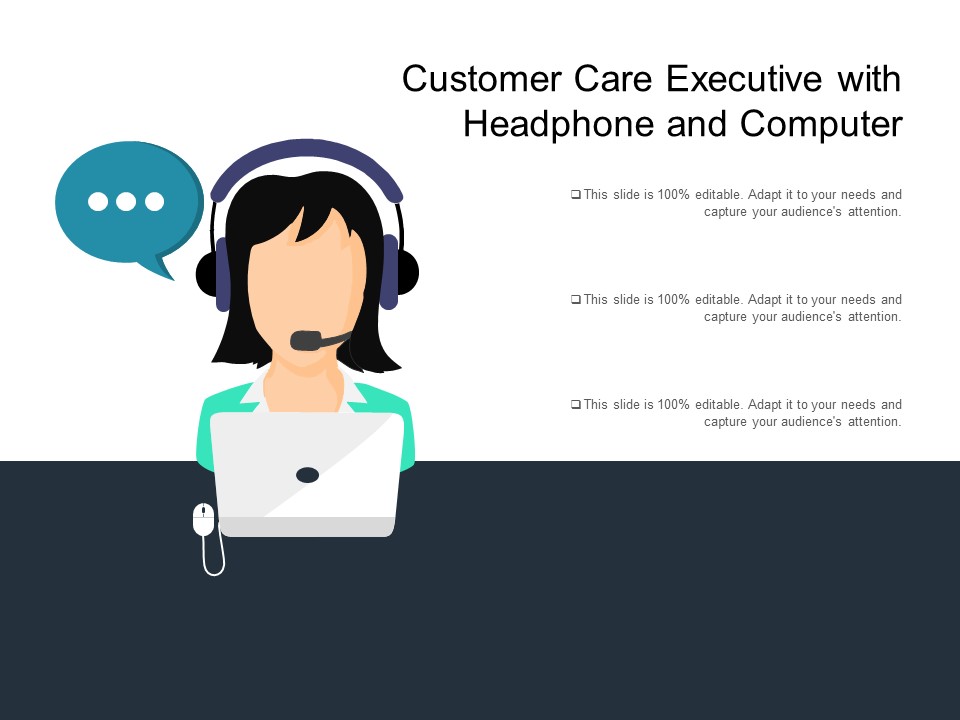 Customer Care Executive with Headphone and Computer

❑ This slide is 100% editable. Adapt it to your needs and capture your audience's attention.

❑ This slide is 100% editable. Adapt it to your needs and capture your audience's attention.

❑ This slide is 100% editable. Adapt it to your needs and capture your audience's attention.